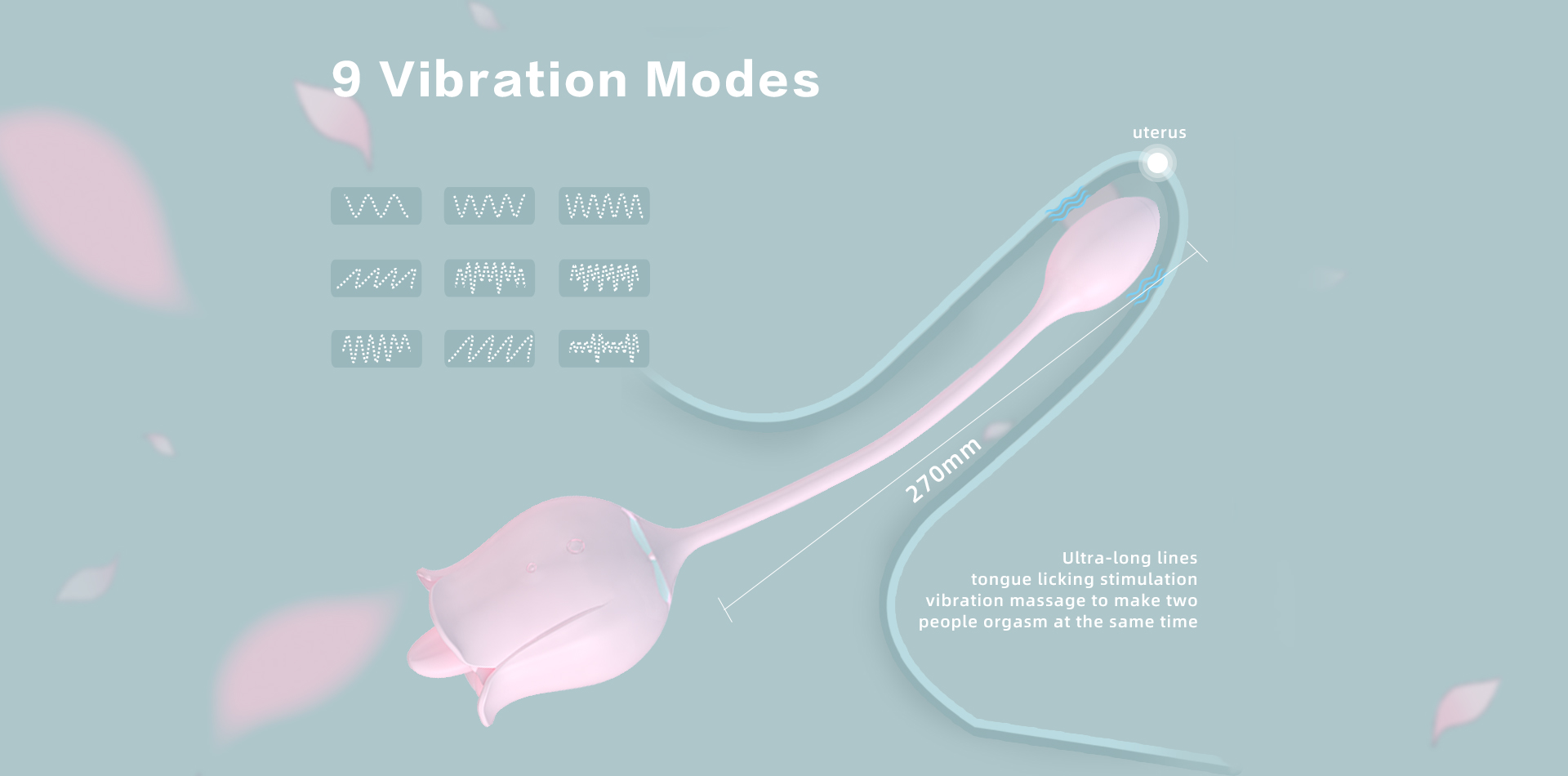 9 Vibration Modes

uterus

270mm

Ultra-long lines
tongue licking stimulation
vibration massage to make two
people orgasm at the same time